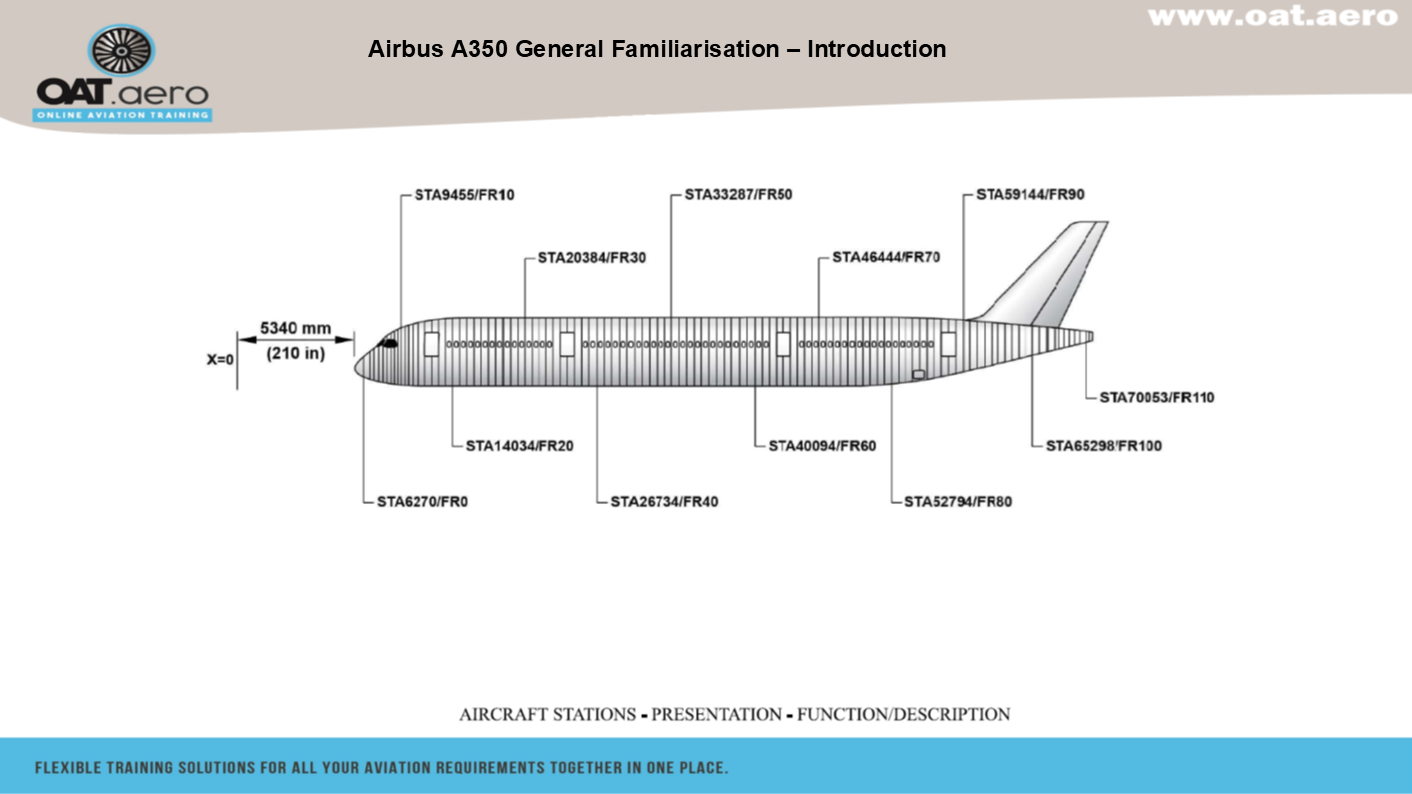 www.oat.aero

OAT.aero
ONLINE AVIATION TRAINING

Airbus A350 General Familiarisation – Introduction

STA9455/FR10
STA33287/FR50
STA59144/FR90
STA20384/FR30
STA46444/FR70
5340 mm
(210 in)
X=0
STA70053/FR110
STA14034/FR20
STA40094/FR60
STA65298/FR100
STA6270/FR0
STA26734/FR40
STA52794/FR80

AIRCRAFT STATIONS - PRESENTATION - FUNCTION/DESCRIPTION

FLEXIBLE TRAINING SOLUTIONS FOR ALL YOUR AVIATION REQUIREMENTS TOGETHER IN ONE PLACE.